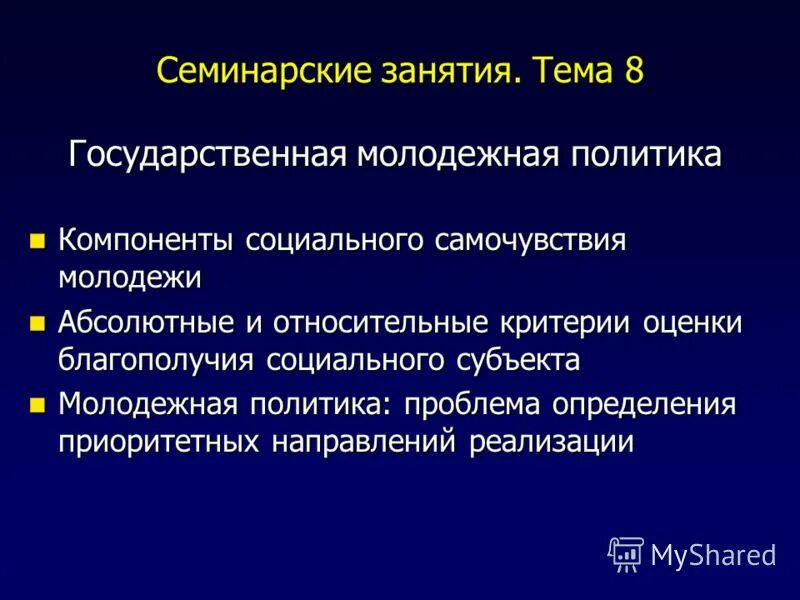 Семинарские занятия. Тема 8

Государственная молодежная политика

- Компоненты социального самочувствия молодежи
- Абсолютные и относительные критерии оценки благополучия социального субъекта
- Молодежная политика: проблема определения приоритетных направлений реализации

MyShared